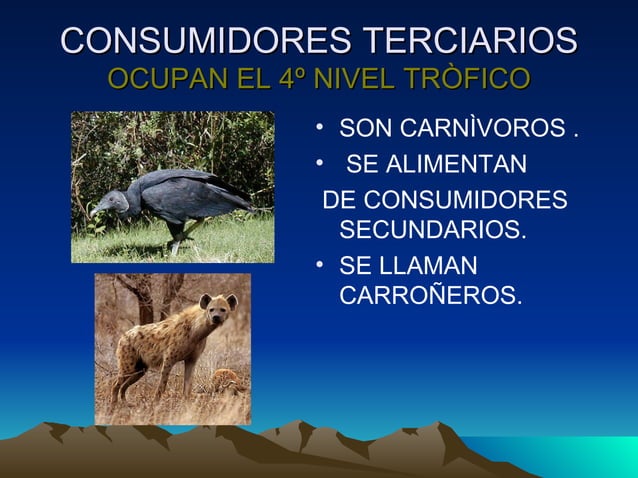 CONSUMIDORES TERCIARIOS
OCUPAN EL 4º NIVEL TRÒFICO

• SON CARNÌVOROS .
• SE ALIMENTAN DE CONSUMIDORES SECUNDARIOS.
• SE LLAMAN CARROÑEROS.